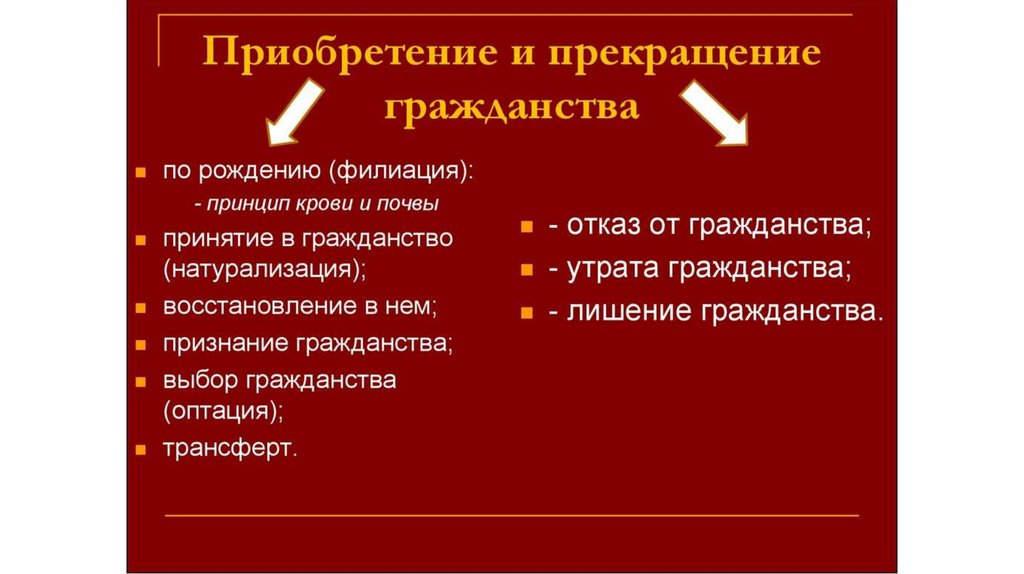 Приобретение и прекращение гражданства

- по рождению (филиация):
 - принцип крови и почвы
- принятие в гражданство (натурализация);
- восстановление в нем;
- признание гражданства;
- выбор гражданства (оптация);
- трансферт.

- - отказ от гражданства;
- - утрата гражданства;
- - лишение гражданства.